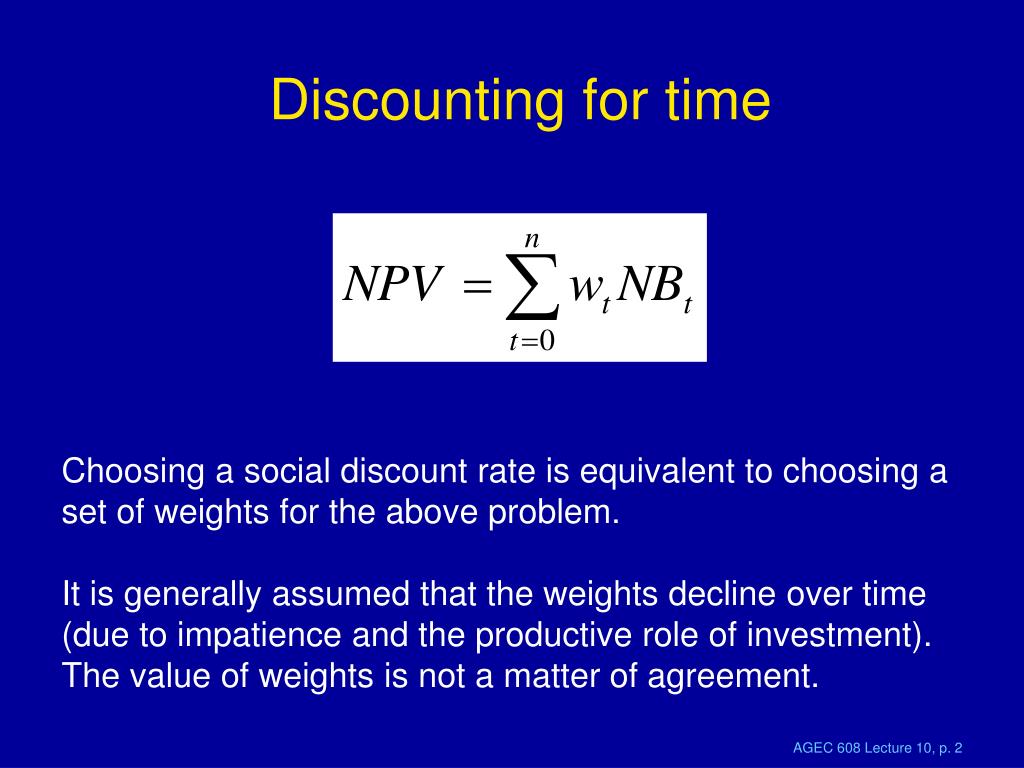 Discounting for time

$NPV = \sum_{t=0}^{n} w_t NB_t$

Choosing a social discount rate is equivalent to choosing a set of weights for the above problem.

It is generally assumed that the weights decline over time (due to impatience and the productive role of investment). The value of weights is not a matter of agreement.

AGEC 608 Lecture 10, p. 2